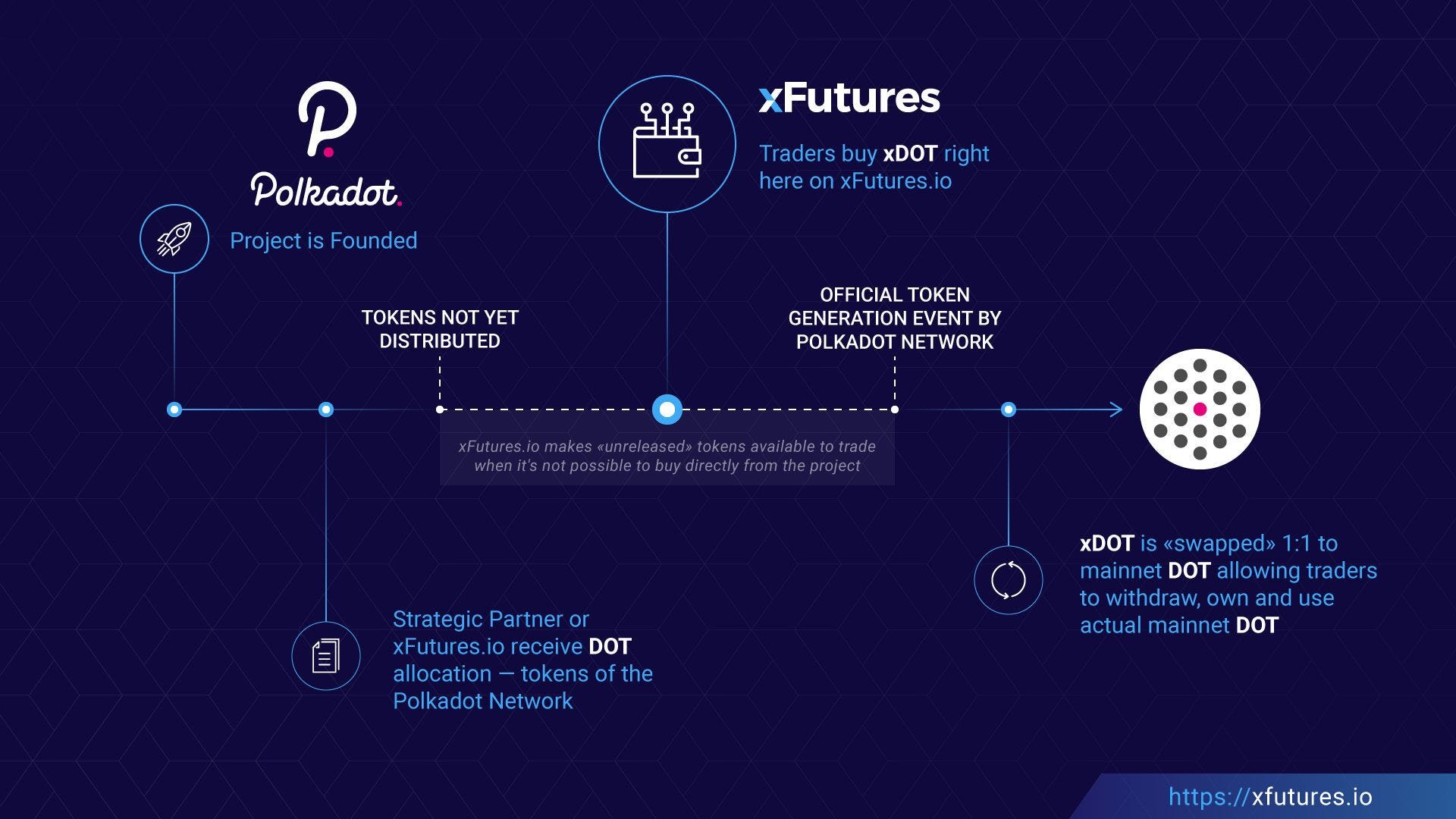 Polkadot.

Project is Founded

xFutures

Traders buy xDOT right here on xFutures.io

TOKENS NOT YET DISTRIBUTED

OFFICIAL TOKEN GENERATION EVENT BY POLKADOT NETWORK

xFutures.io makes «unreleased» tokens available to trade when it's not possible to buy directly from the project

Strategic Partner or xFutures.io receive DOT allocation — tokens of the Polkadot Network

xDOT is «swapped» 1:1 to mainnet DOT allowing traders to withdraw, own and use actual mainnet DOT

https://xfutures.io